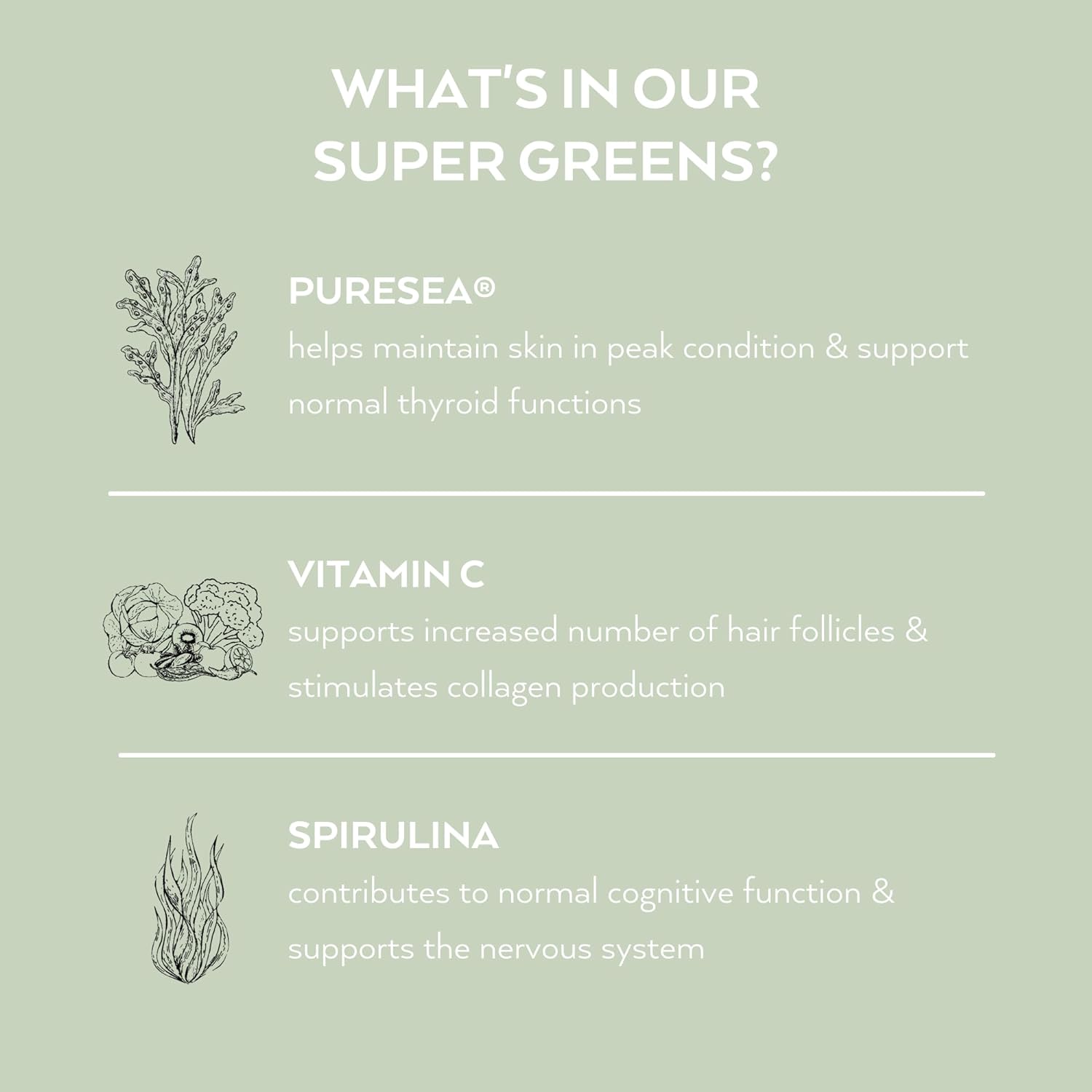 WHAT'S IN OUR SUPER GREENS?

PURESEA®
helps maintain skin in peak condition & support normal thyroid functions

VITAMIN C
supports increased number of hair follicles & stimulates collagen production

SPIRULINA
contributes to normal cognitive function & supports the nervous system